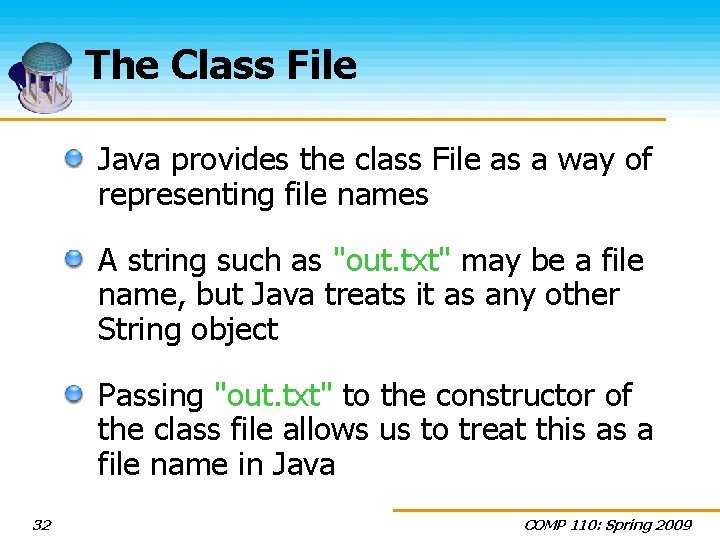 The Class File

Java provides the class File as a way of representing file names

A string such as "out.txt" may be a file name, but Java treats it as any other String object

Passing "out.txt" to the constructor of the class file allows us to treat this as a file name in Java

32

COMP 110: Spring 2009